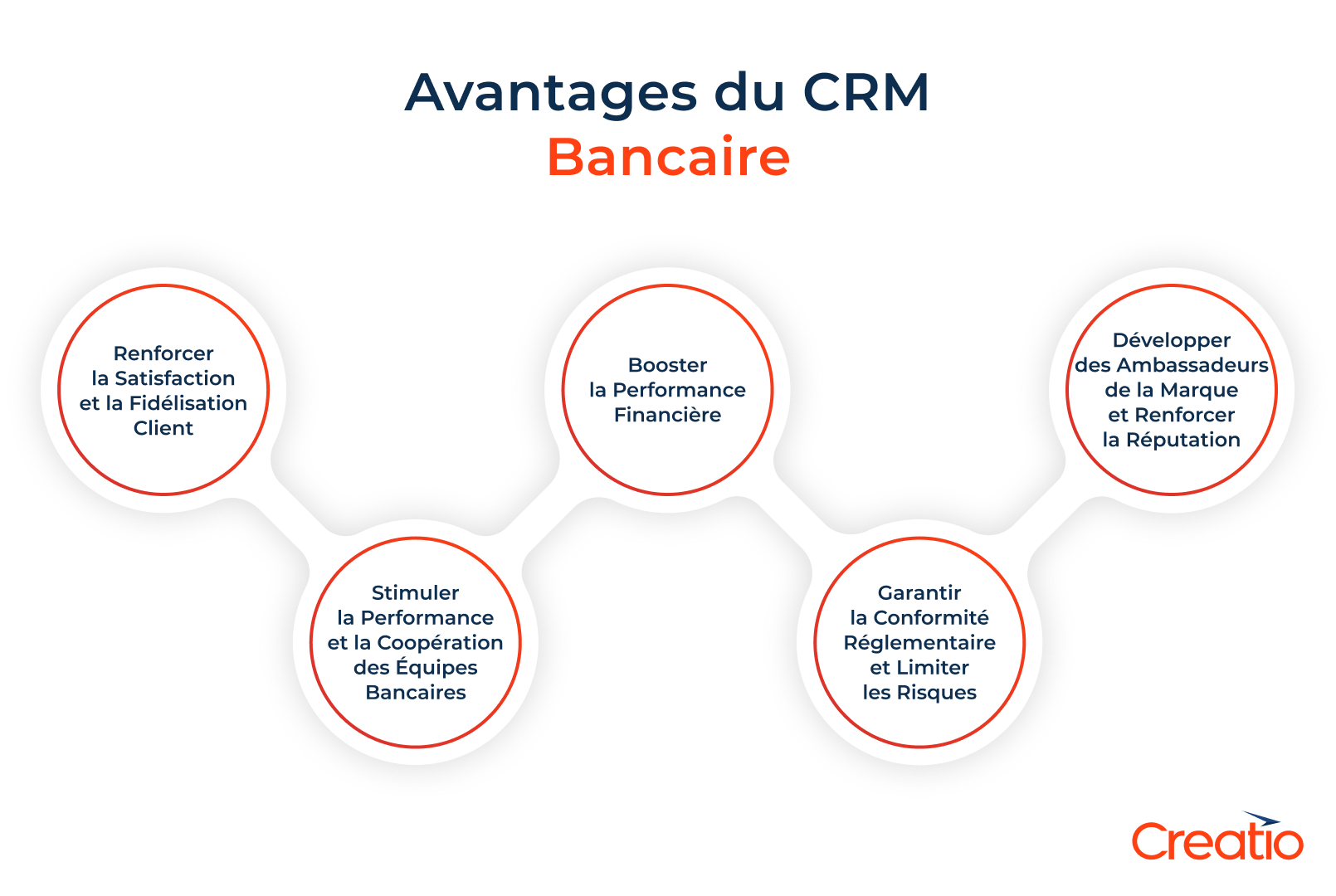 Avantages du CRM
Bancaire

Renforcer la Satisfaction et la Fidélisation Client

Stimuler la Performance et la Coopération des Équipes Bancaires

Booster la Performance Financière

Garantir la Conformité Réglementaire et Limiter les Risques

Développer des Ambassadeurs de la Marque et Renforcer la Réputation

Creatio